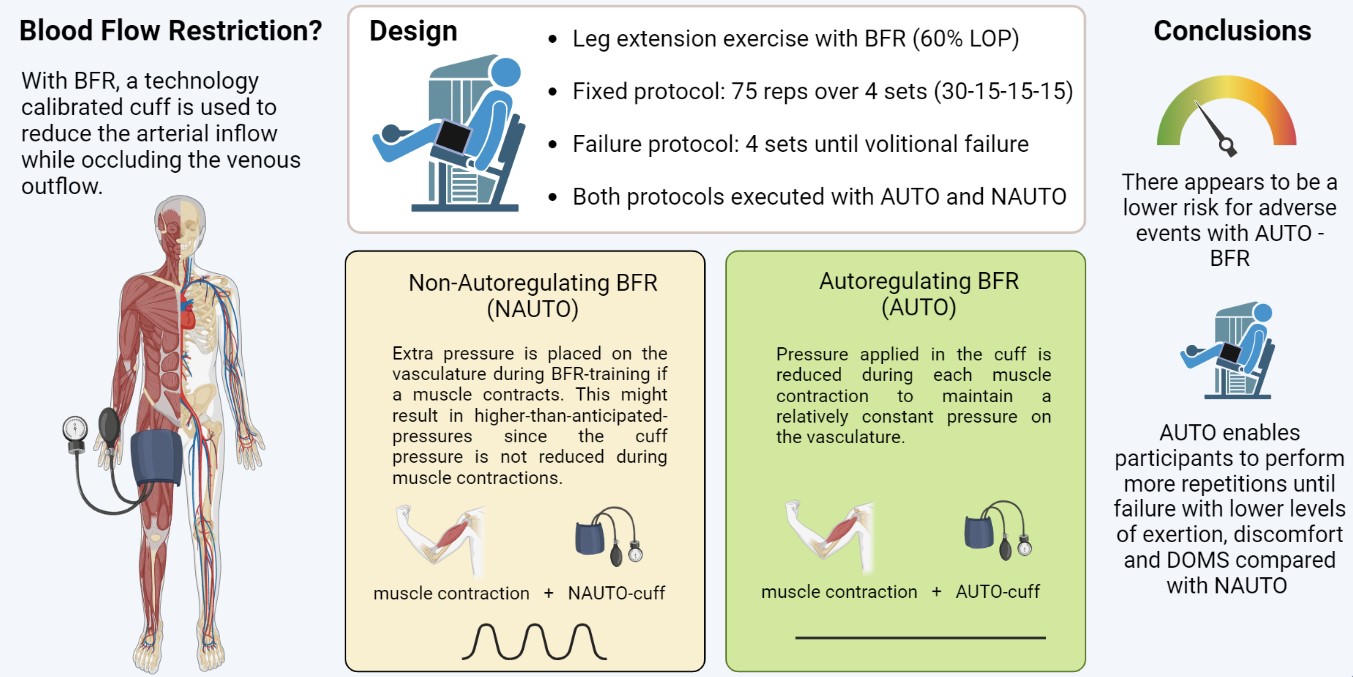 Blood Flow Restriction?

With BFR, a technology calibrated cuff is used to reduce the arterial inflow while occluding the venous outflow.

Design

• Leg extension exercise with BFR (60% LOP)
• Fixed protocol: 75 reps over 4 sets (30-15-15-15)
• Failure protocol: 4 sets until volitional failure
• Both protocols executed with AUTO and NAUTO

Non-Autoregulating BFR (NAUTO)

Extra pressure is placed on the vasculature during BFR-training if a muscle contracts. This might result in higher-than-anticipated-pressures since the cuff pressure is not reduced during muscle contractions.

muscle contraction + NAUTO-cuff

Autoregulating BFR (AUTO)

Pressure applied in the cuff is reduced during each muscle contraction to maintain a relatively constant pressure on the vasculature.

muscle contraction + AUTO-cuff

Conclusions

There appears to be a lower risk for adverse events with AUTO - BFR

AUTO enables participants to perform more repetitions until failure with lower levels of exertion, discomfort and DOMS compared with NAUTO